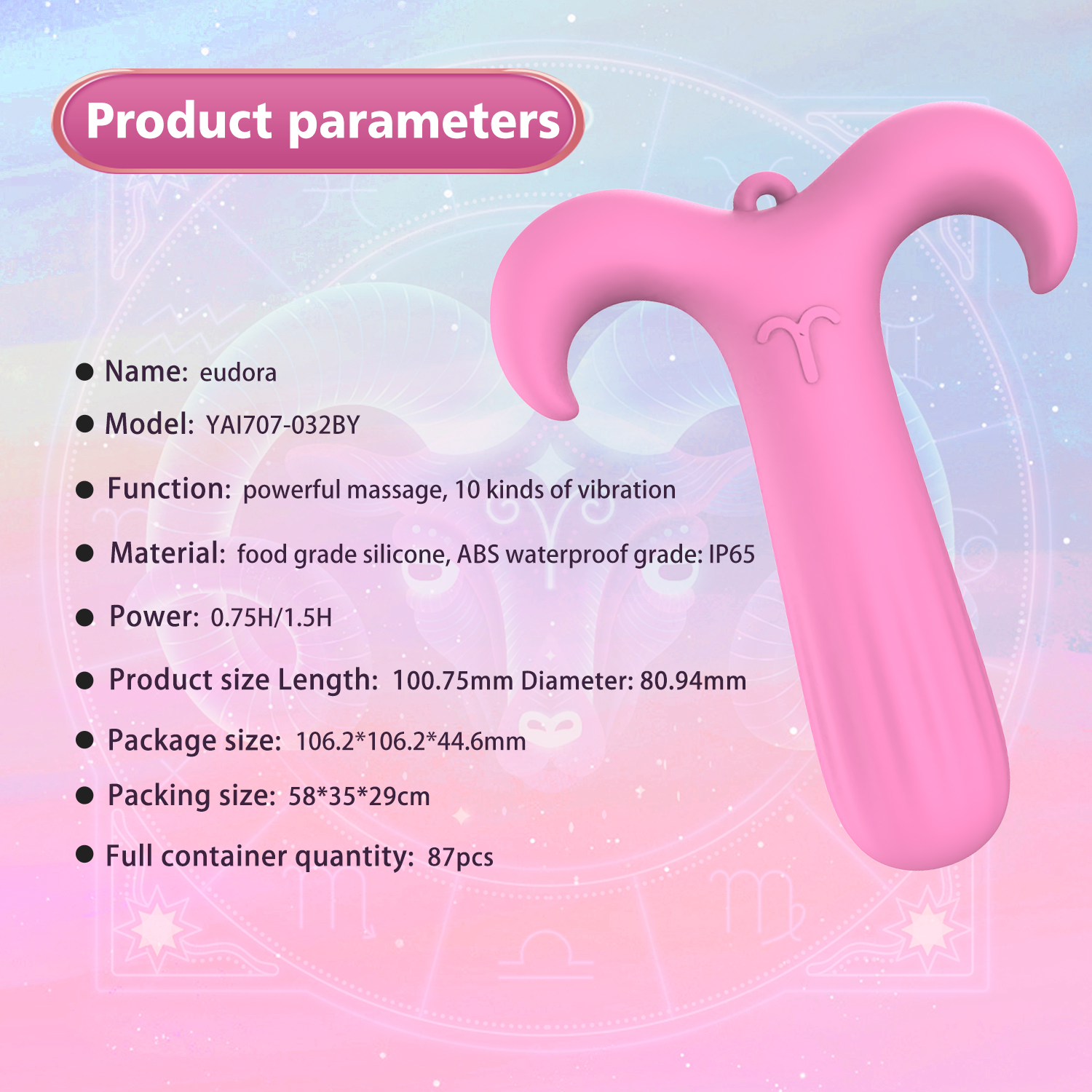 Product parameters

● Name: eudora

● Model: YAI707-032BY

● Function: powerful massage, 10 kinds of vibration

● Material: food grade silicone, ABS waterproof grade: IP65

● Power: 0.75H/1.5H

● Product size Length: 100.75mm Diameter: 80.94mm

● Package size: 106.2*106.2*44.6mm

● Packing size: 58*35*29cm

● Full container quantity: 87pcs